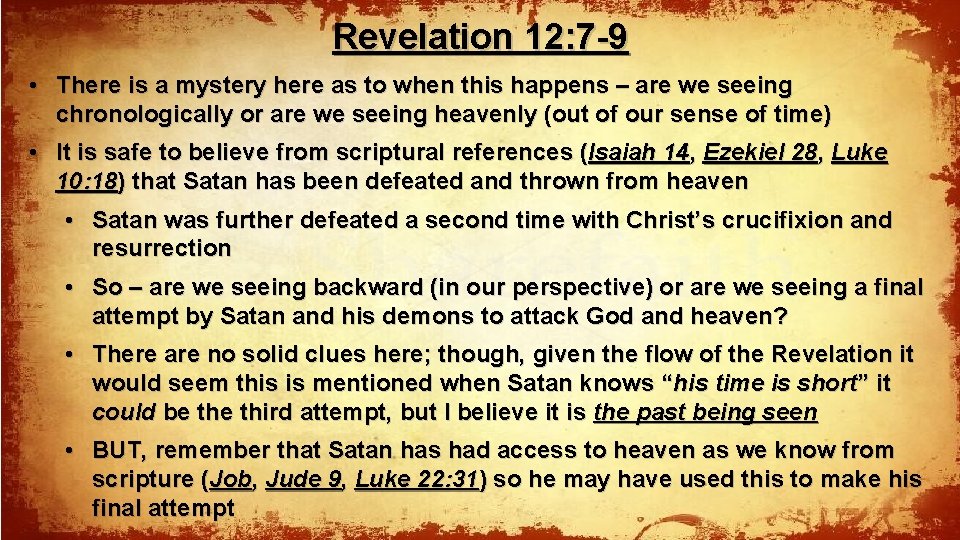 Revelation 12:7-9

• There is a mystery here as to when this happens – are we seeing chronologically or are we seeing heavenly (out of our sense of time)

• It is safe to believe from scriptural references (Isaiah 14, Ezekiel 28, Luke 10:18) that Satan has been defeated and thrown from heaven

• Satan was further defeated a second time with Christ's crucifixion and resurrection

• So – are we seeing backward (in our perspective) or are we seeing a final attempt by Satan and his demons to attack God and heaven?

• There are no solid clues here; though, given the flow of the Revelation it would seem this is mentioned when Satan knows "his time is short" it could be the third attempt, but I believe it is the past being seen

• BUT, remember that Satan has had access to heaven as we know from scripture (Job, Jude 9, Luke 22:31) so he may have used this to make his final attempt